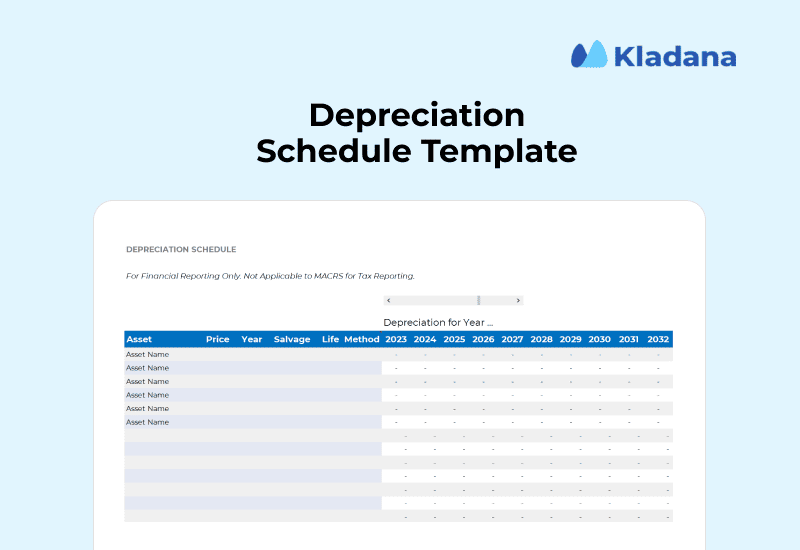 Kladana

Depreciation Schedule Template

DEPRECIATION SCHEDULE

For Financial Reporting Only. Not Applicable to MACRS for Tax Reporting.

Depreciation for Year ...

| Asset | Price | Year | Salvage | Life | Method | 2023 | 2024 | 2025 | 2026 | 2027 | 2028 | 2029 | 2030 | 2031 | 2032 |
|---|---|---|---|---|---|---|---|---|---|---|---|---|---|---|---|
| Asset Name | | | | | | - | - | - | - | - | - | - | - | - | - |
| Asset Name | | | | | | - | - | - | - | - | - | - | - | - | - |
| Asset Name | | | | | | - | - | - | - | - | - | - | - | - | - |
| Asset Name | | | | | | - | - | - | - | - | - | - | - | - | - |
| Asset Name | | | | | | - | - | - | - | - | - | - | - | - | - |
| Asset Name | | | | | | - | - | - | - | - | - | - | - | - | - |
| | | | | | | - | - | - | - | - | - | - | - | - | - |
| | | | | | | - | - | - | - | - | - | - | - | - | - |
| | | | | | | - | - | - | - | - | - | - | - | - | - |
| | | | | | | - | - | - | - | - | - | - | - | - | - |
| | | | | | | - | - | - | - | - | - | - | - | - | - |
| | | | | | | - | - | - | - | - | - | - | - | - | - |
| | | | | | | - | - | - | - | - | - | - | - | - | - |